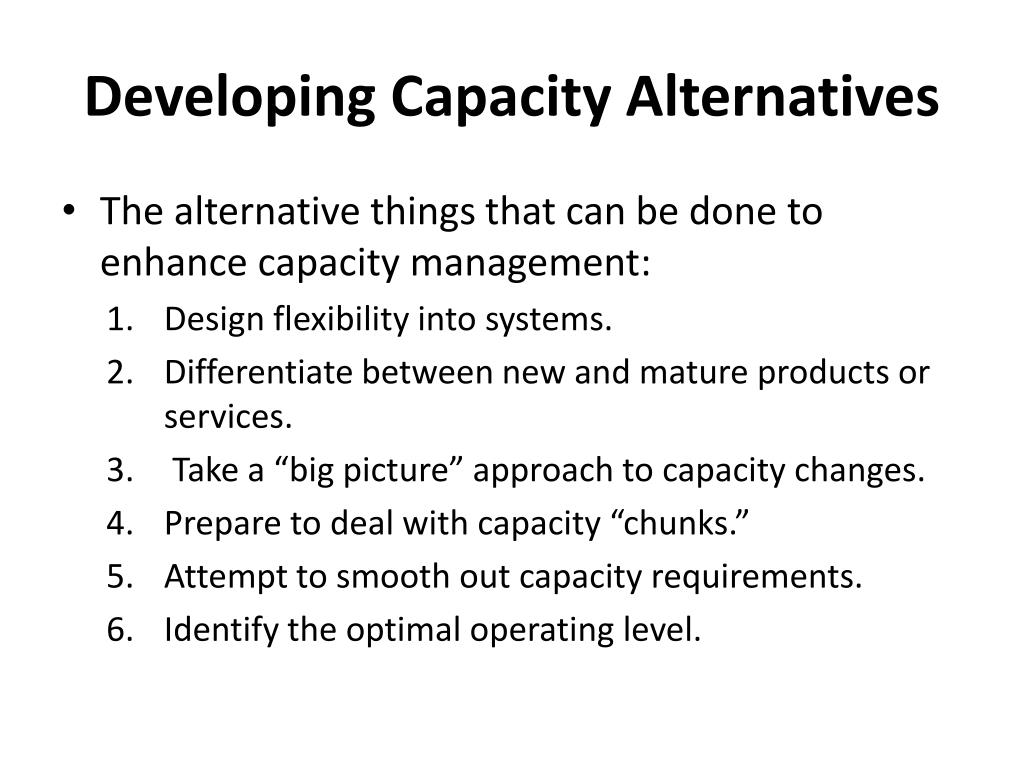 Developing Capacity Alternatives

• The alternative things that can be done to enhance capacity management:

1. Design flexibility into systems.
2. Differentiate between new and mature products or services.
3. Take a “big picture” approach to capacity changes.
4. Prepare to deal with capacity “chunks.”
5. Attempt to smooth out capacity requirements.
6. Identify the optimal operating level.